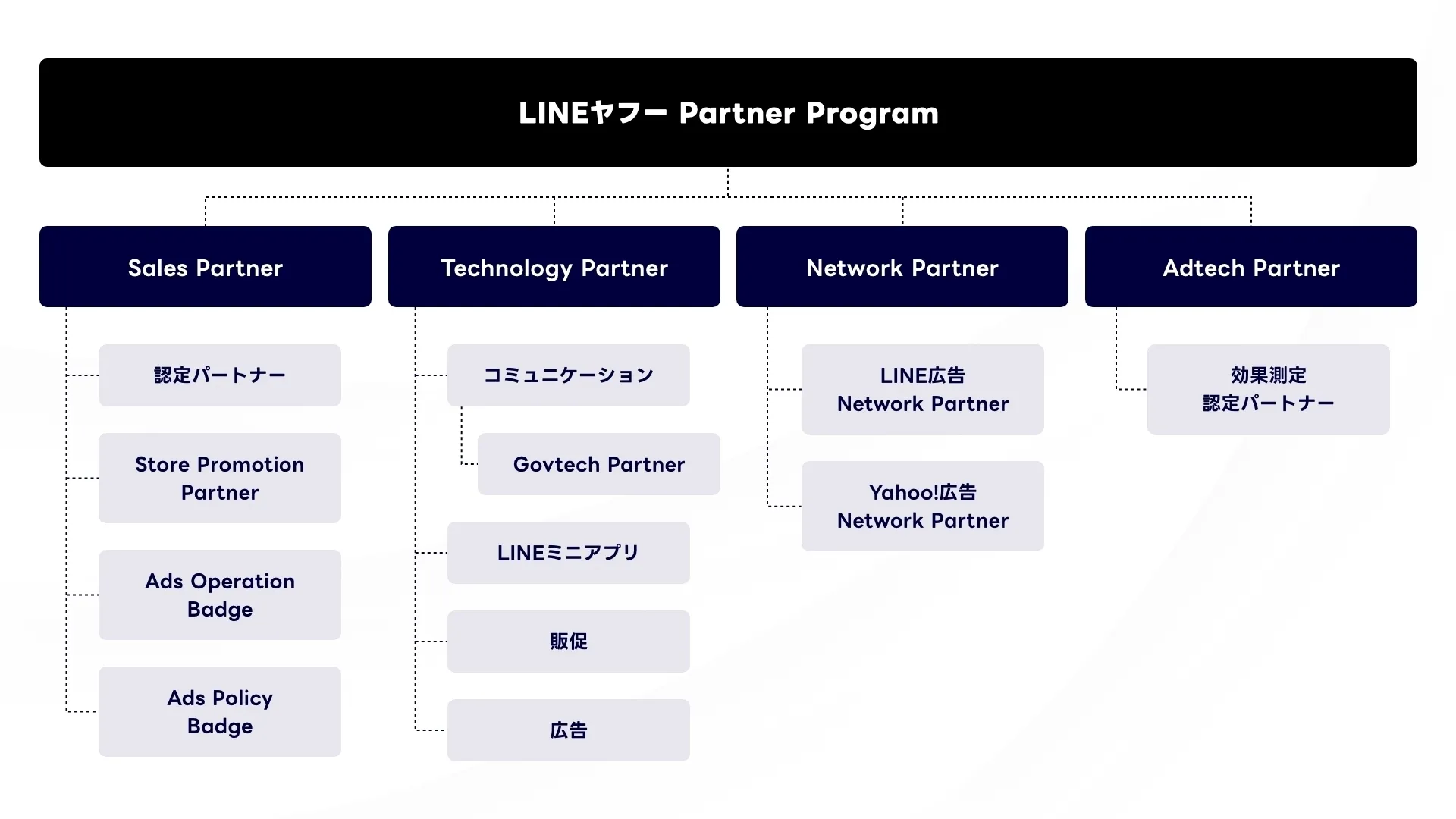 LINEヤフー Partner Program

Sales Partner

認定パートナー

Store Promotion Partner

Ads Operation Badge

Ads Policy Badge

Technology Partner

コミュニケーション

Govtech Partner

LINEミニアプリ

販促

広告

Network Partner

LINE広告 Network Partner

Yahoo!広告 Network Partner

Adtech Partner

効果測定 認定パートナー